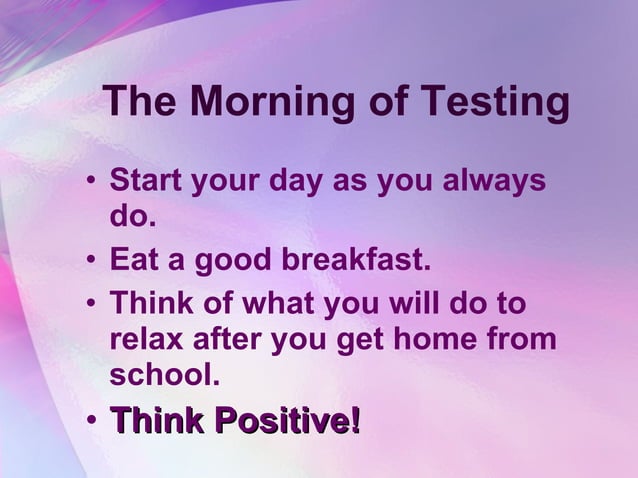 The Morning of Testing

• Start your day as you always do.
• Eat a good breakfast.
• Think of what you will do to relax after you get home from school.
• Think Positive!